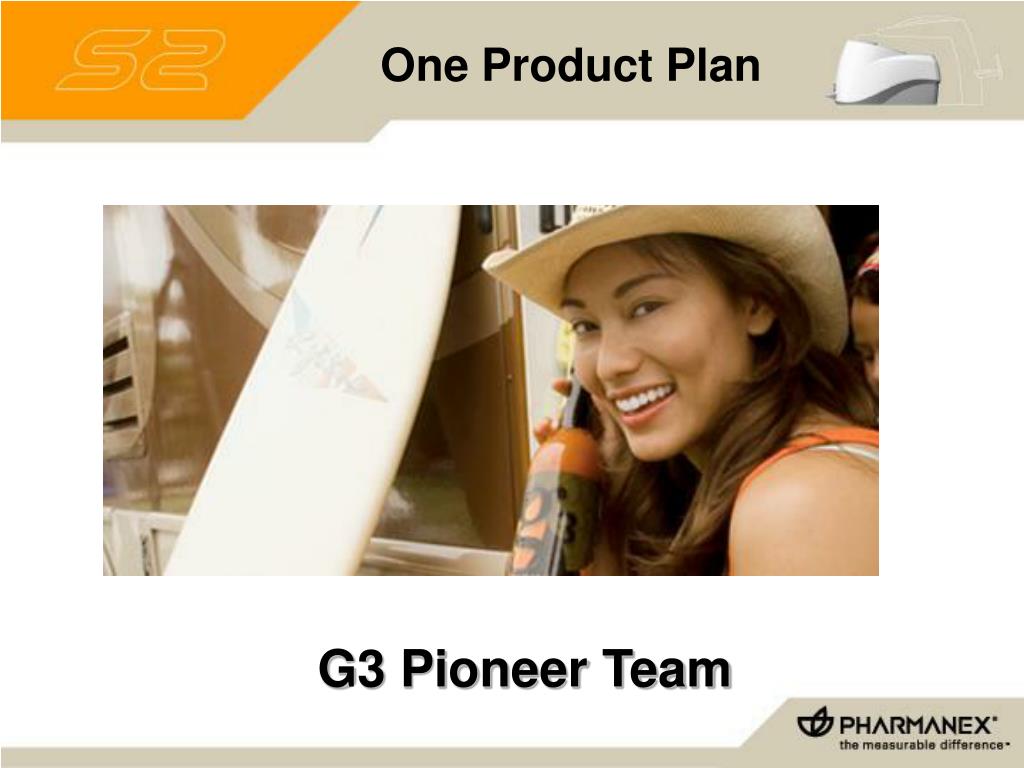 S2

One Product Plan

G3 Pioneer Team

PHARMANEX®
the measurable difference™